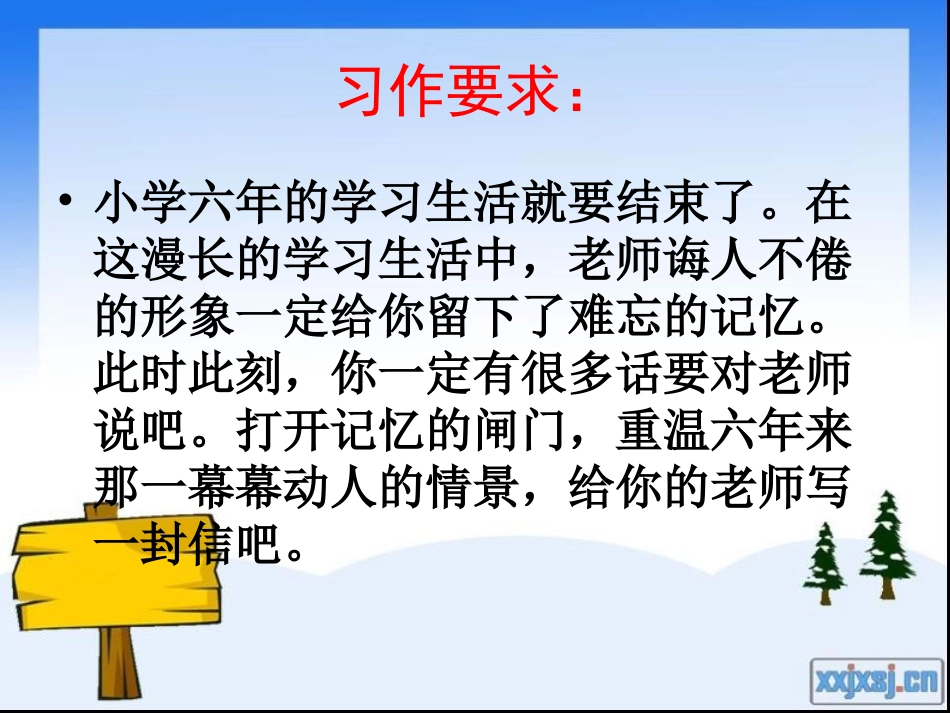 习作要求：

• 小学六年的学习生活就要结束了。在这漫长的学习生活中，老师诲人不倦的形象一定给你留下了难忘的记忆。此时此刻，你一定有很多话要对老师说吧。打开记忆的闸门，重温六年来那一幕幕动人的情景，给你的老师写一封信吧。

xxjxsj.cn